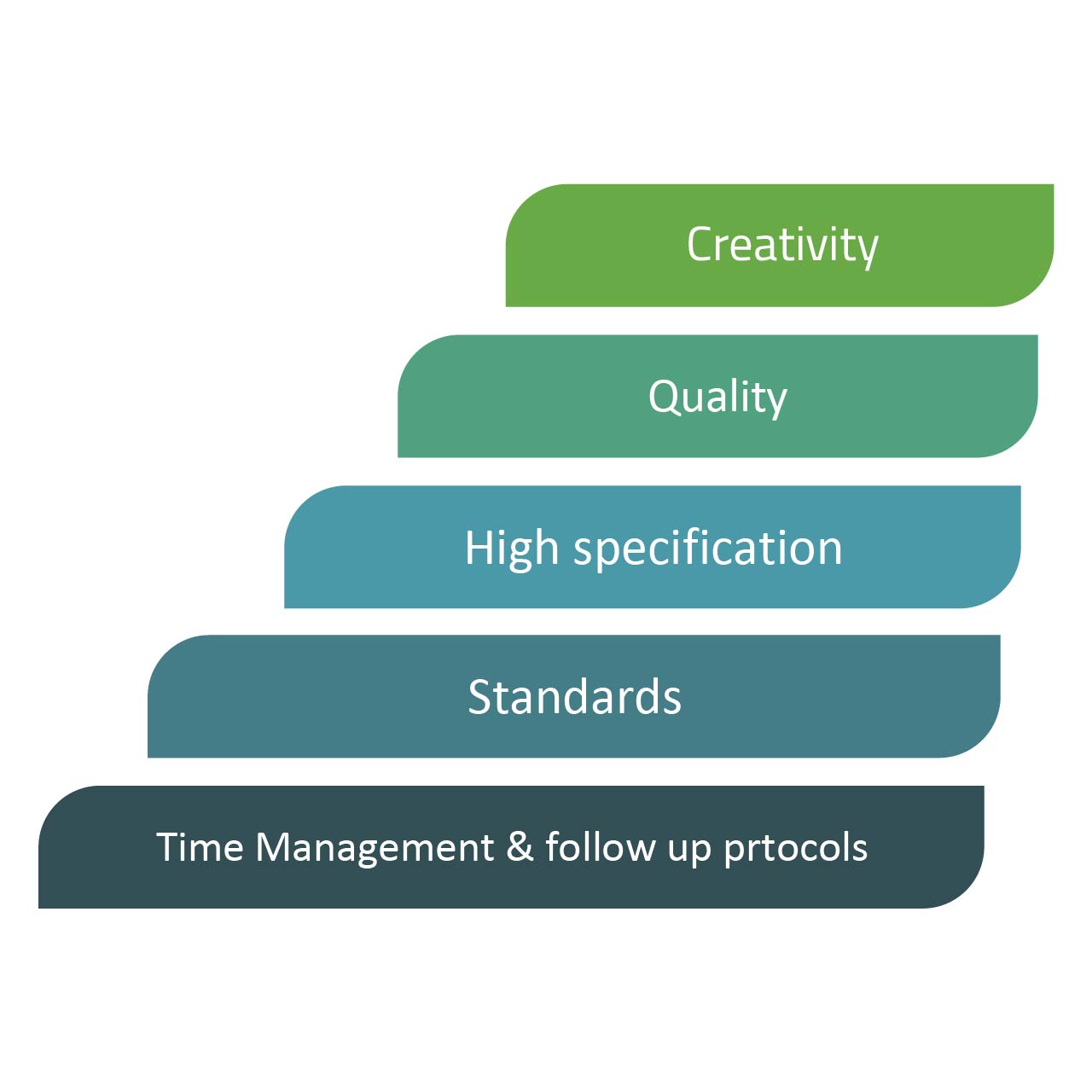 Creativity

Quality

High specification

Standards

Time Management & follow up prtocols